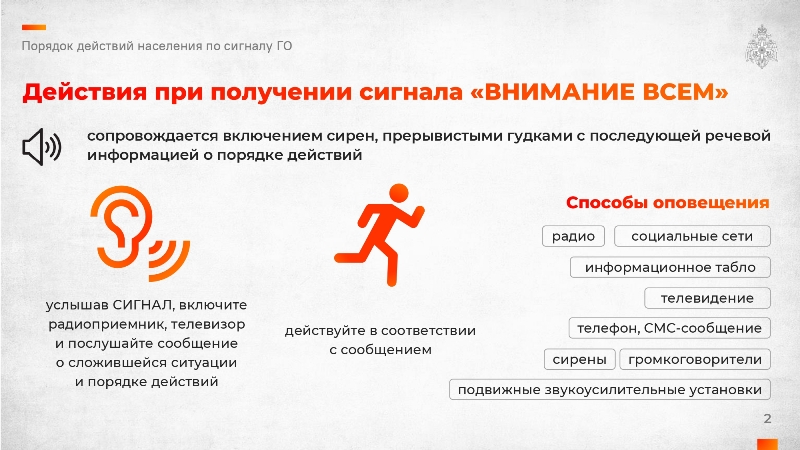 Порядок действий населения по сигналу ГО

Действия при получении сигнала «ВНИМАНИЕ ВСЕМ»

сопровождается включением сирен, прерывистыми гудками с последующей речевой информацией о порядке действий

услышав СИГНАЛ, включите радиоприемник, телевизор и послушайте сообщение о сложившейся ситуации и порядке действий

действуйте в соответствии с сообщением

Способы оповещения

радио

социальные сети

информационное табло

телевидение

телефон, СМС-сообщение

сирены

громкоговорители

подвижные звукоусилительные установки

2